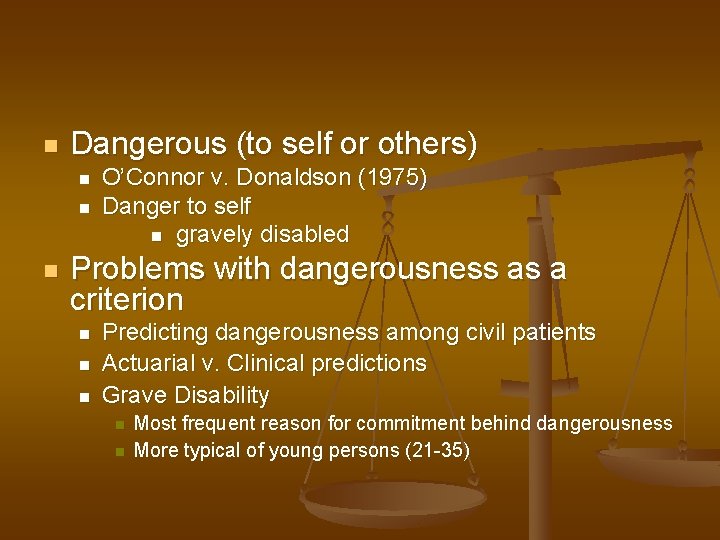 Dangerous (to self or others)

O'Connor v. Donaldson (1975)

Danger to self

gravely disabled

Problems with dangerousness as a criterion

Predicting dangerousness among civil patients

Actuarial v. Clinical predictions

Grave Disability

Most frequent reason for commitment behind dangerousness

More typical of young persons (21-35)